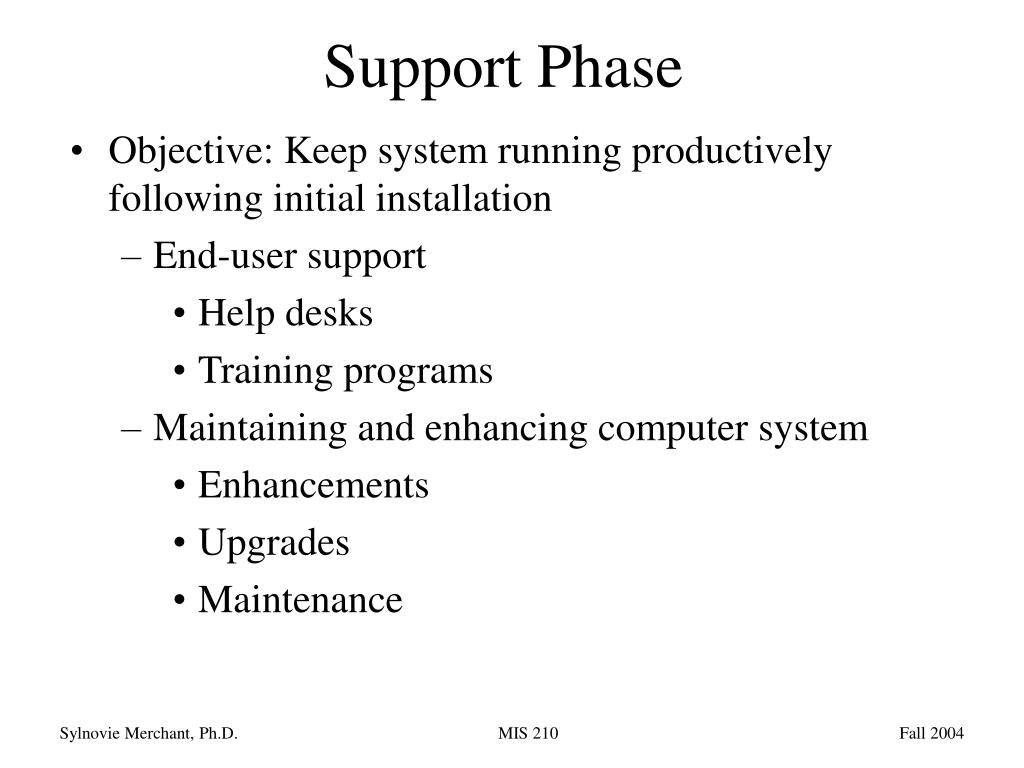 Support Phase

• Objective: Keep system running productively following initial installation
– End-user support
• Help desks
• Training programs
– Maintaining and enhancing computer system
• Enhancements
• Upgrades
• Maintenance

Sylnovie Merchant, Ph.D. MIS 210 Fall 2004